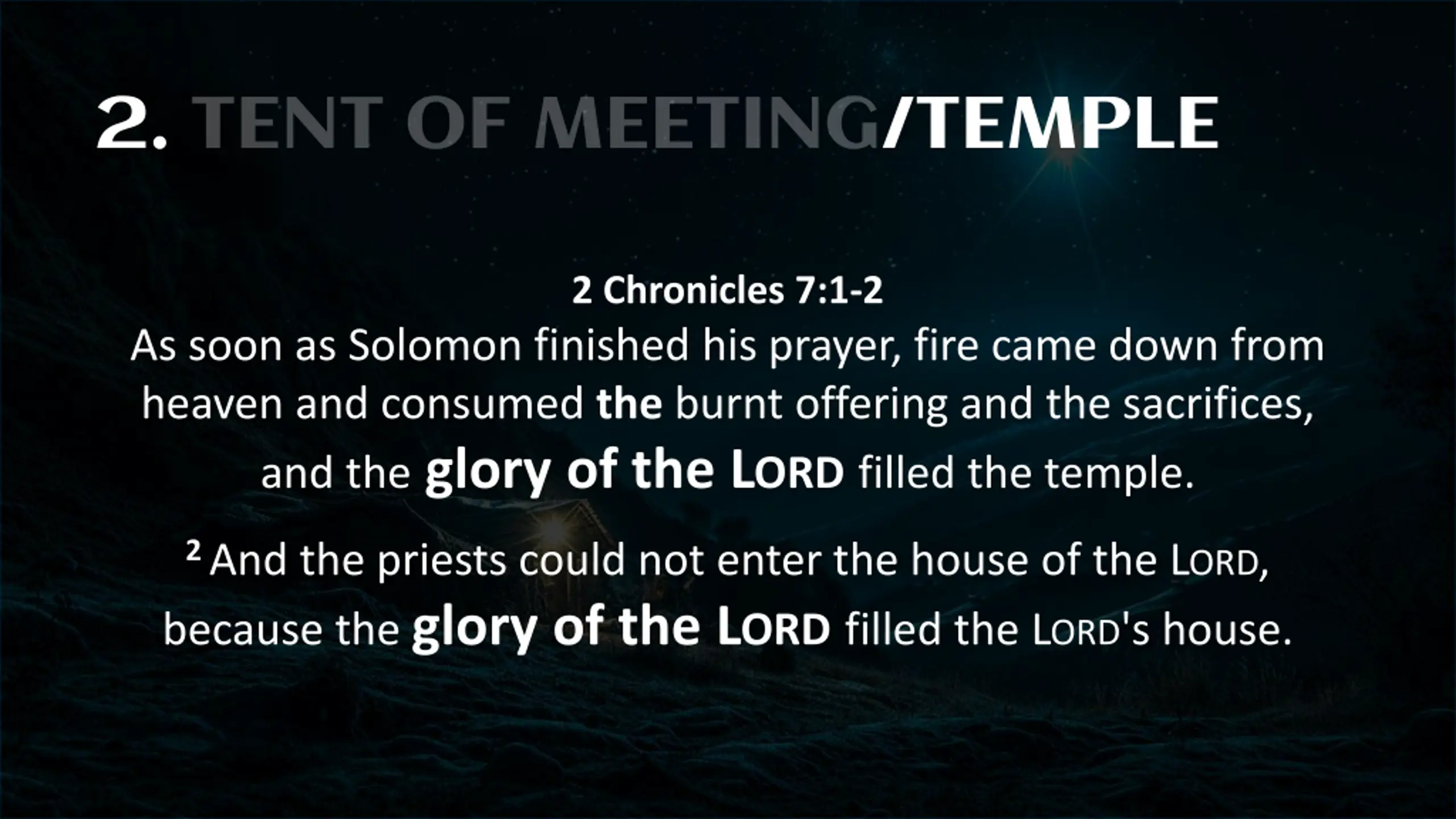 2. TENT OF MEETING/TEMPLE

2 Chronicles 7:1-2
As soon as Solomon finished his prayer, fire came down from heaven and consumed the burnt offering and the sacrifices, and the glory of the LORD filled the temple.

$^2$ And the priests could not enter the house of the LORD, because the glory of the LORD filled the LORD's house.